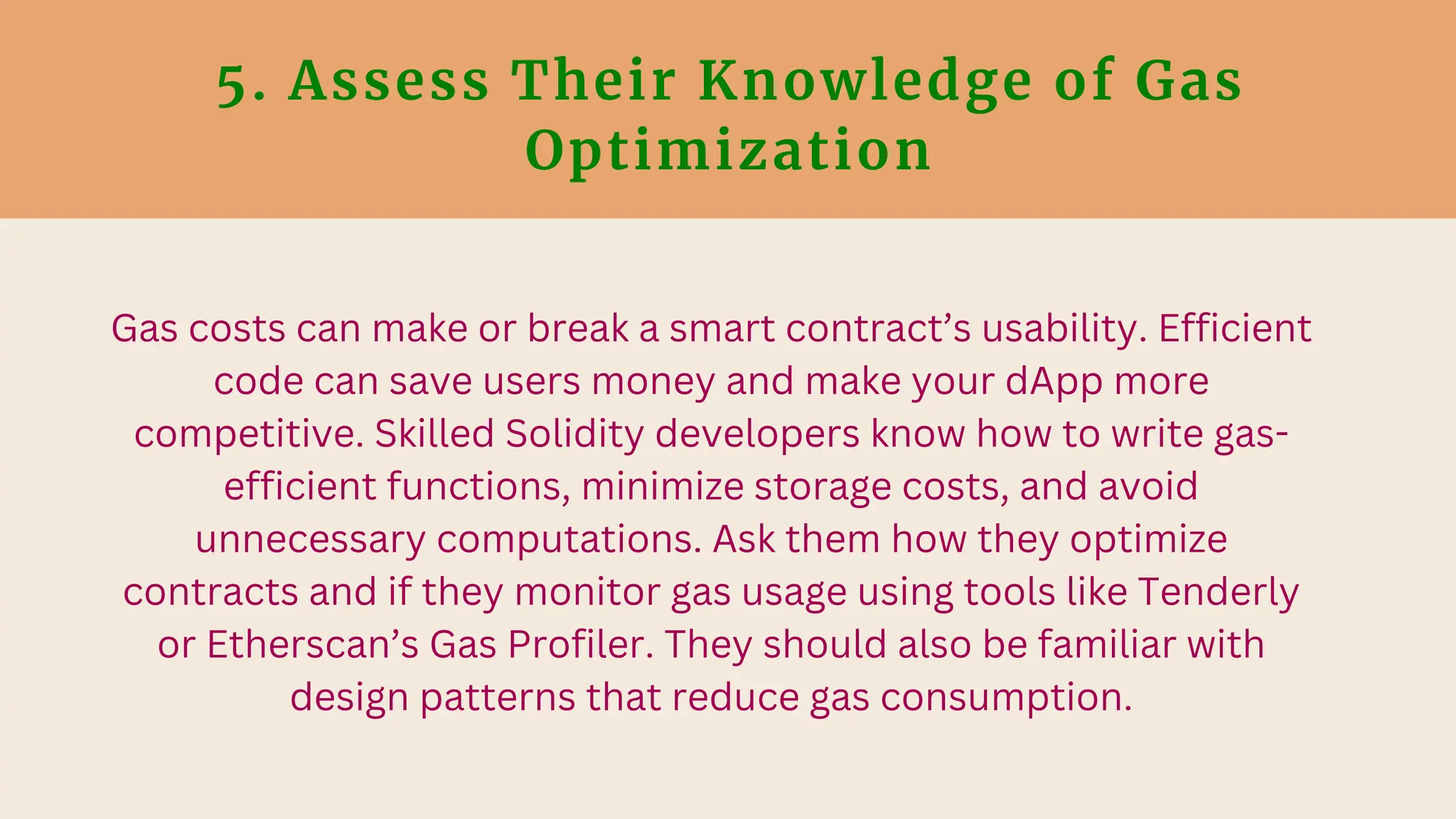 5. Assess Their Knowledge of Gas Optimization

Gas costs can make or break a smart contract’s usability. Efficient code can save users money and make your dApp more competitive. Skilled Solidity developers know how to write gas-efficient functions, minimize storage costs, and avoid unnecessary computations. Ask them how they optimize contracts and if they monitor gas usage using tools like Tenderly or Etherscan’s Gas Profiler. They should also be familiar with design patterns that reduce gas consumption.